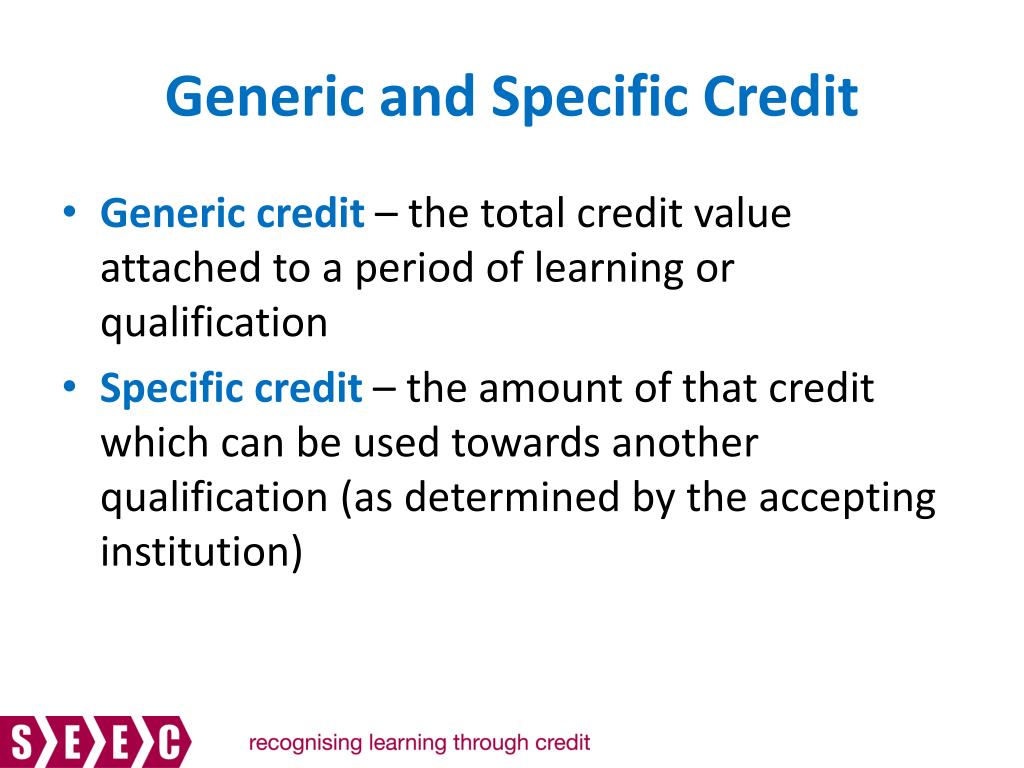 Generic and Specific Credit

• Generic credit – the total credit value attached to a period of learning or qualification
• Specific credit – the amount of that credit which can be used towards another qualification (as determined by the accepting institution)

SEEC recognising learning through credit